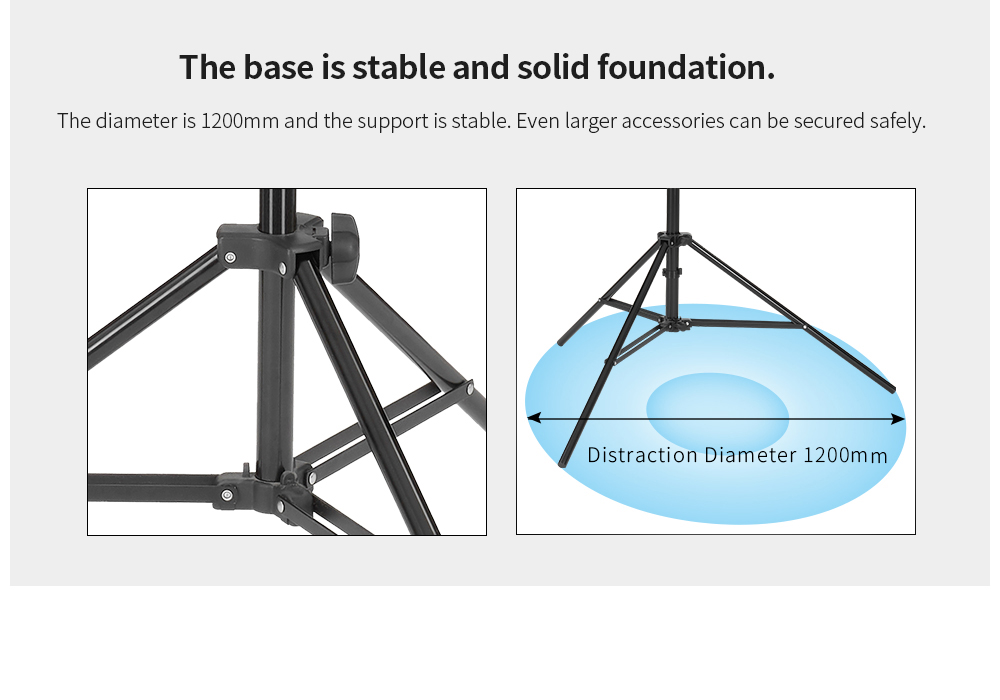 The base is stable and solid foundation.

The diameter is 1200mm and the support is stable. Even larger accessories can be secured safely.

Distraction Diameter 1200mm